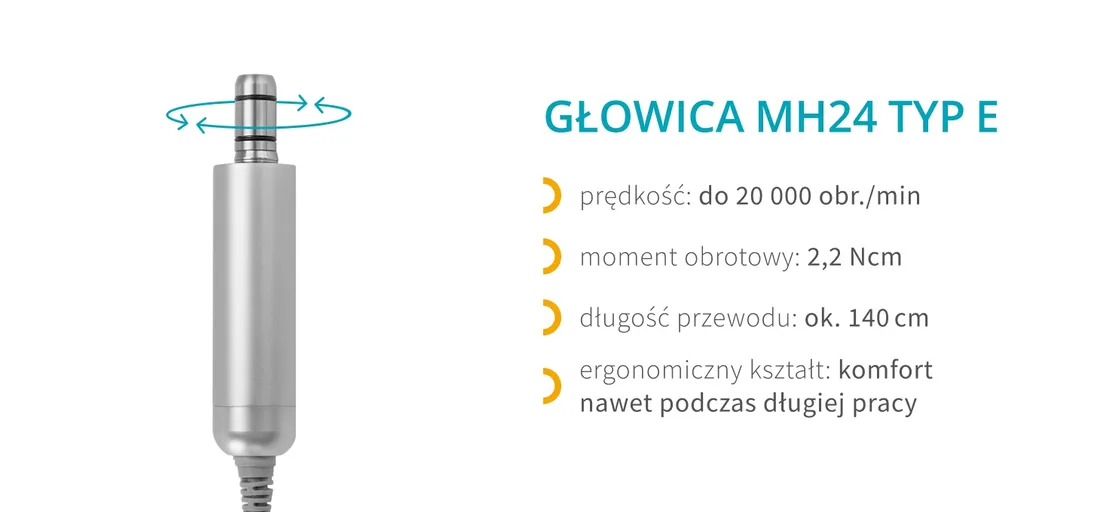 GŁOWICA MH24 TYP E

prędkość: do 20 000 obr./min

moment obrotowy: 2,2 Ncm

długość przewodu: ok. 140 cm

ergonomiczny kształt: komfort nawet podczas długiej pracy